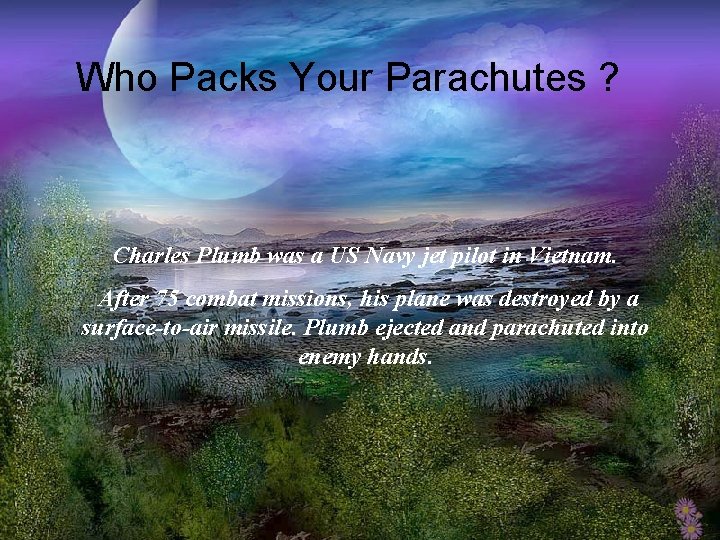 Who Packs Your Parachutes ?

Charles Plumb was a US Navy jet pilot in Vietnam.

After 75 combat missions, his plane was destroyed by a surface-to-air missile. Plumb ejected and parachuted into enemy hands.